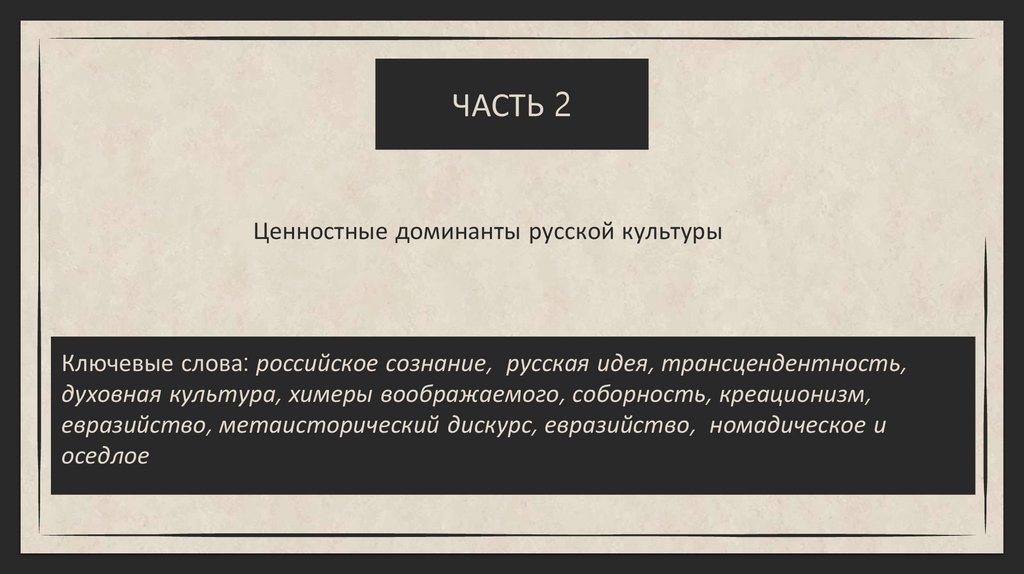 ЧАСТЬ 2

Ценностные доминанты русской культуры

Ключевые слова: российское сознание, русская идея, трансцендентность, духовная культура, химеры воображаемого, соборность, креационизм, евразийство, метаисторический дискурс, евразийство, номадическое и оседлое